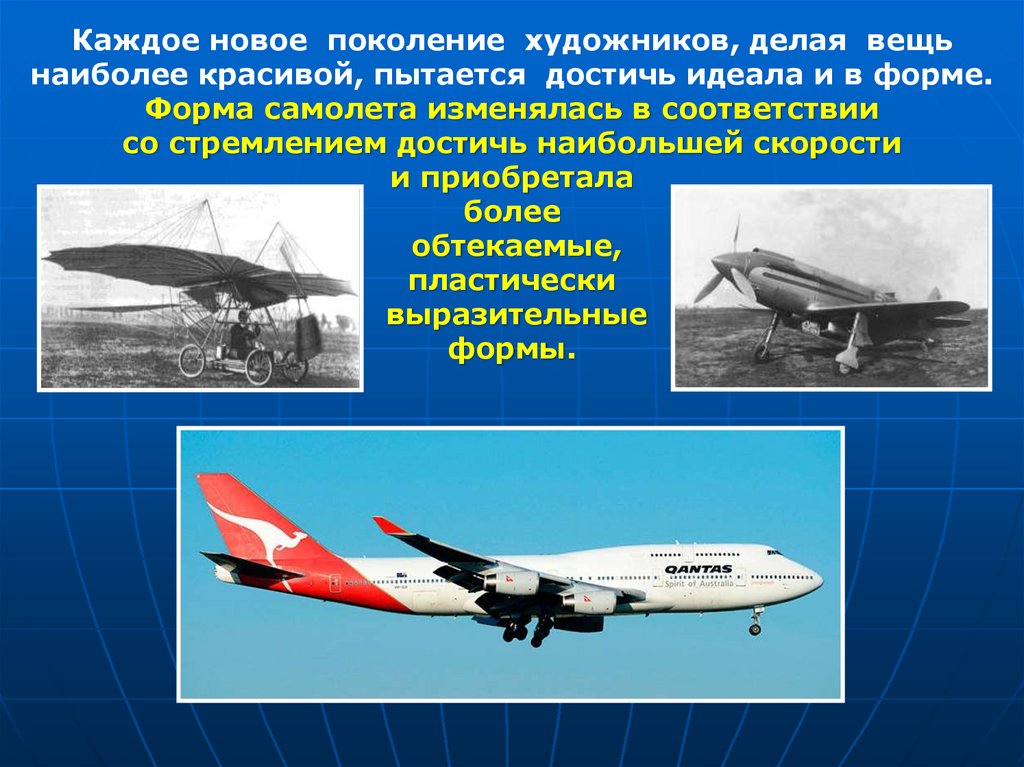 Каждое новое поколение художников, делая вещь наиболее красивой, пытается достичь идеала и в форме.

Форма самолета изменялась в соответствии со стремлением достичь наибольшей скорости и приобретала более обтекаемые, пластически выразительные формы.

QANTAS
Spirit of Australia